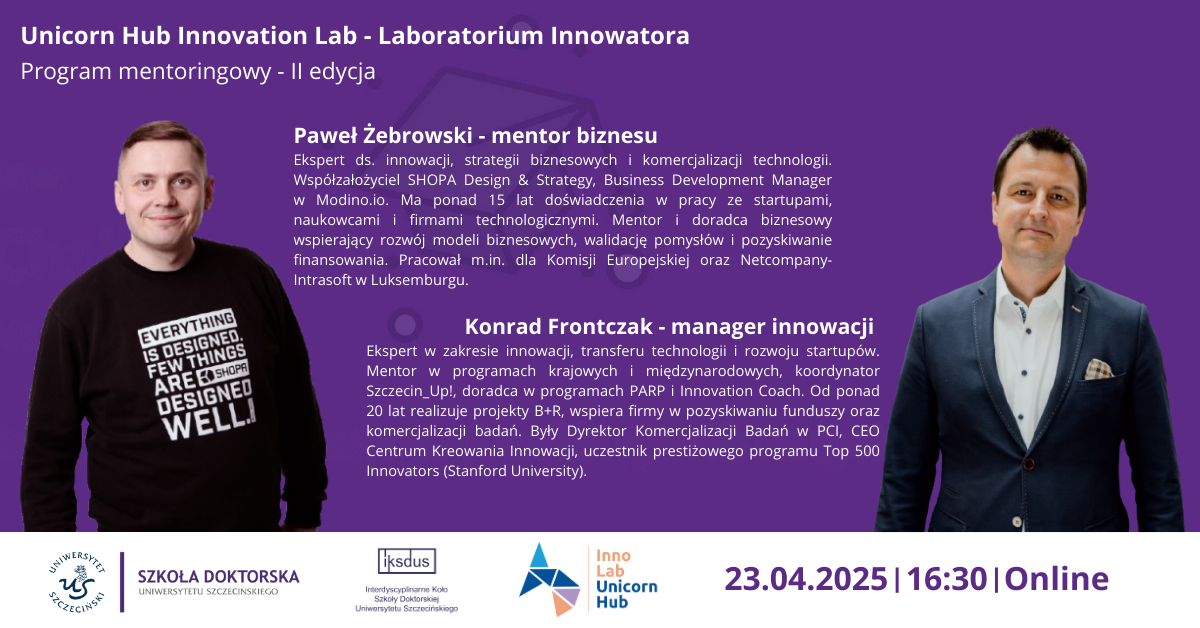 Unicorn Hub Innovation Lab - Laboratorium Innowatora
Program mentoringowy - II edycja

Paweł Żebrowski - mentor biznesu
Ekspert ds. innowacji, strategii biznesowych i komercjalizacji technologii. Współzałożyciel SHOPA Design & Strategy, Business Development Manager w Modino.io. Ma ponad 15 lat doświadczenia w pracy ze startupami, naukowcami i firmami technologicznymi. Mentor i doradca biznesowy wspierający rozwój modeli biznesowych, walidację pomysłów i pozyskiwanie finansowania. Pracował m.in. dla Komisji Europejskiej oraz Netcompany-Intrasoft w Luksemburgu.

EVERYTHING IS DESIGNED. FEW THINGS ARE SHOPA DESIGNED WELL.

Konrad Frontczak - manager innowacji
Ekspert w zakresie innowacji, transferu technologii i rozwoju startupów. Mentor w programach krajowych i międzynarodowych, koordynator Szczecin_Up!, doradca w programach PARP i Innovation Coach. Od ponad 20 lat realizuje projekty B+R, wspiera firmy w pozyskiwaniu funduszy oraz komercjalizacji badań. Były Dyrektor Komercjalizacji Badań w PCI, CEO Centrum Kreowania Innowacji, uczestnik prestiżowego programu Top 500 Innovators (Stanford University).

UNIWERSYTET SZCZECIŃSKI
SZKOŁA DOKTORSKA
UNIWERSYTETU SZCZECIŃSKIEGO
iksdus
Interdyscyplinarne Koło Szkoły Doktorskiej Uniwersytetu Szczecińskiego
Inno Lab Unicorn Hub
23.04.2025 | 16:30 | Online